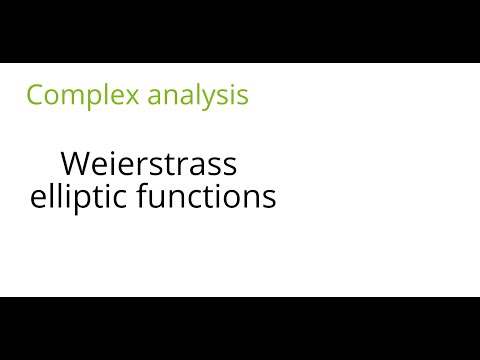 Complex analysis

Weierstrass elliptic functions